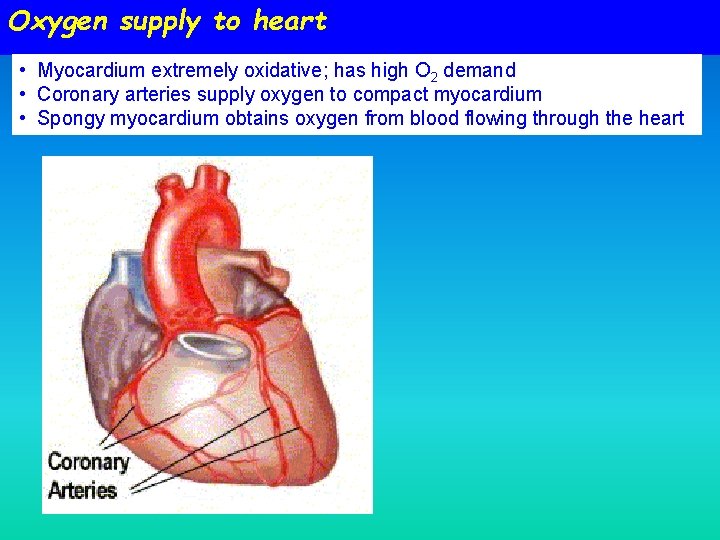 Oxygen supply to heart

• Myocardium extremely oxidative; has high $O_2$ demand
• Coronary arteries supply oxygen to compact myocardium
• Spongy myocardium obtains oxygen from blood flowing through the heart

Coronary Arteries